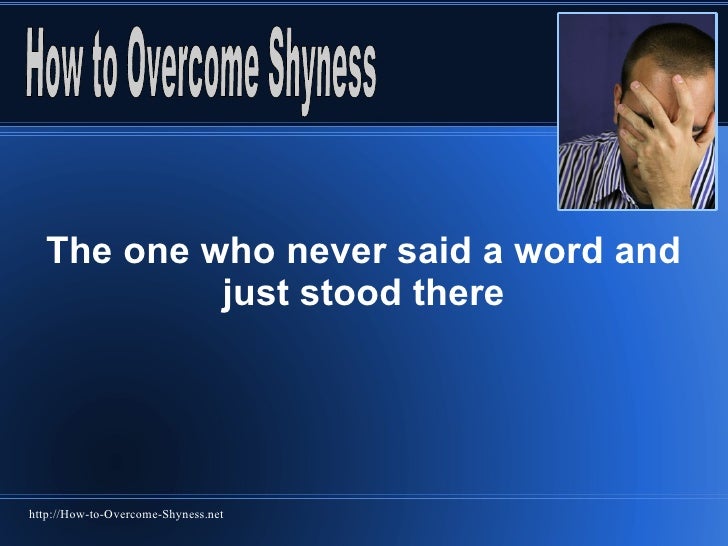 How to Overcome Shyness

The one who never said a word and just stood there

http://How-to-Overcome-Shyness.net